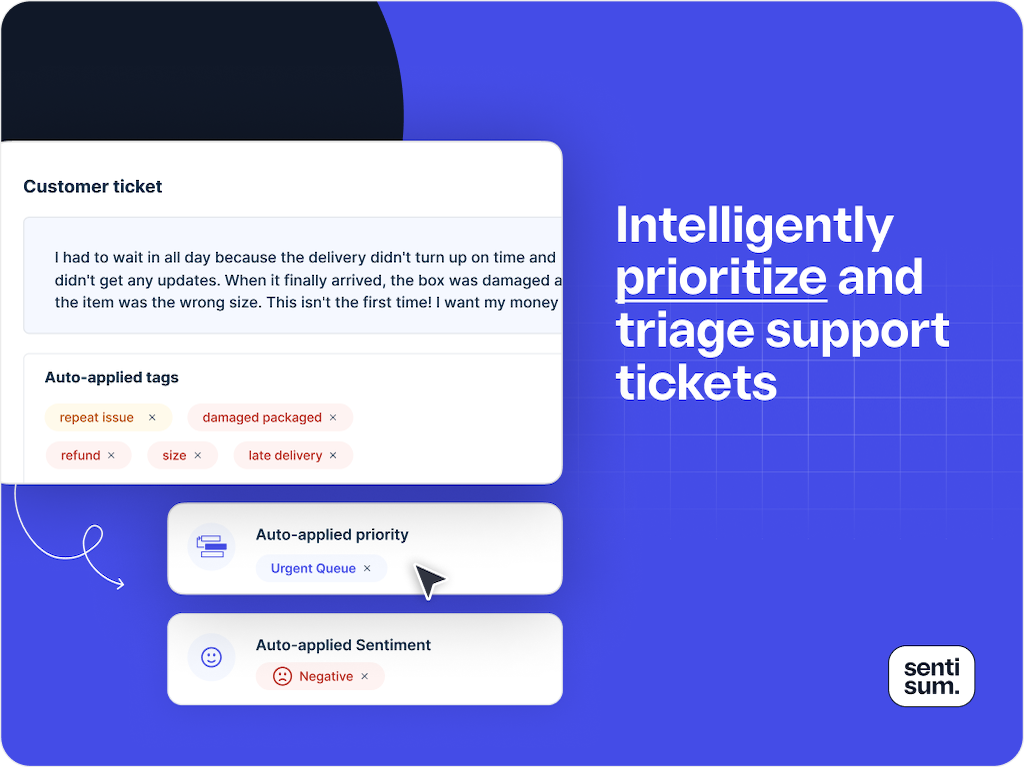 Customer ticket

I had to wait in all day because the delivery didn't turn up on time and didn't get any updates. When it finally arrived, the box was damaged a the item was the wrong size. This isn't the first time! I want my money

Auto-applied tags

repeat issue ×
damaged packaged ×
refund ×
size ×
late delivery ×

Auto-applied priority
Urgent Queue ×

Auto-applied Sentiment
Negative ×

Intelligently prioritize and triage support tickets

senti sum.